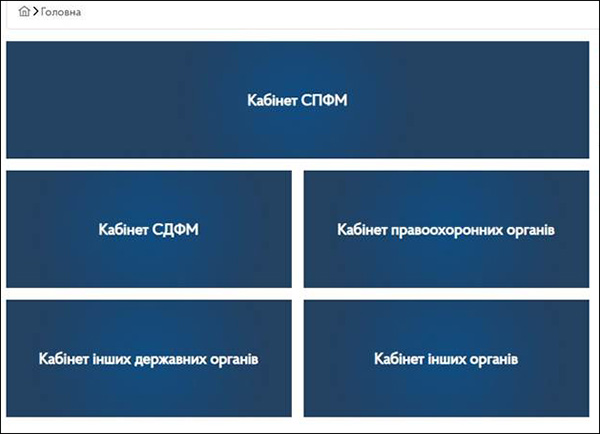 > Головна

Кабінет СПФМ

Кабінет СДФМ

Кабінет правоохоронних органів

Кабінет інших державних органів

Кабінет інших органів